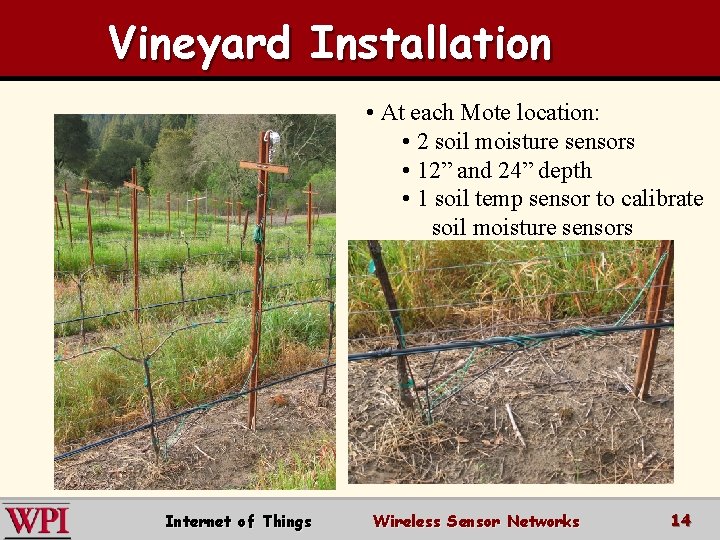 Vineyard Installation

• At each Mote location:
  • 2 soil moisture sensors
  • 12” and 24” depth
  • 1 soil temp sensor to calibrate soil moisture sensors

WPI Internet of Things Wireless Sensor Networks 14